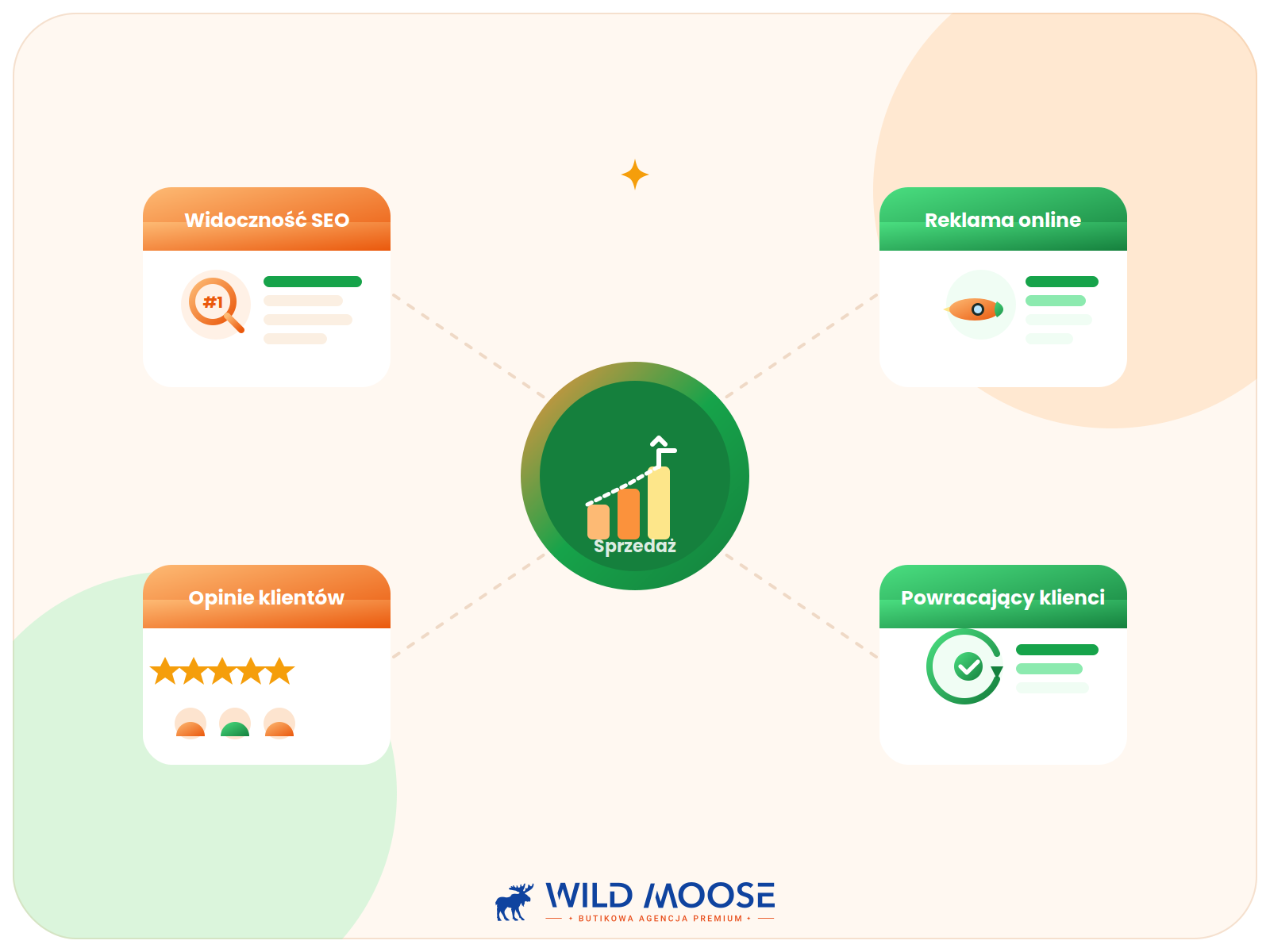 Widoczność SEO

#1

Reklama online

Sprzedaż

Opinie klientów

Powracający klienci

WILD MOOSE
BUTIKOWA AGENCJA PREMIUM